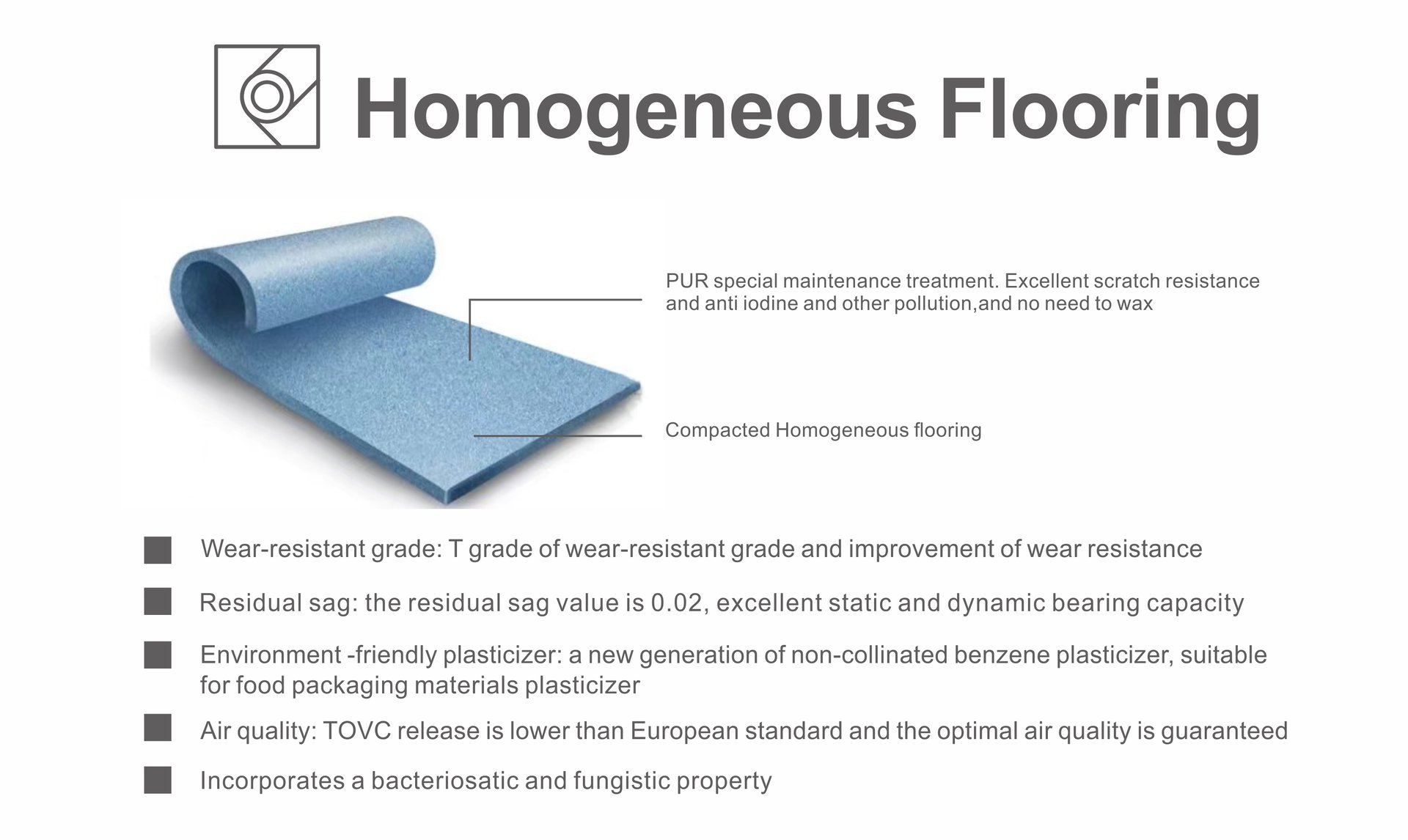 Homogeneous Flooring

PUR special maintenance treatment. Excellent scratch resistance and anti iodine and other pollution,and no need to wax

Compacted Homogeneous flooring

Wear-resistant grade: T grade of wear-resistant grade and improvement of wear resistance

Residual sag: the residual sag value is 0.02, excellent static and dynamic bearing capacity

Environment -friendly plasticizer: a new generation of non-collinated benzene plasticizer, suitable for food packaging materials plasticizer

Air quality: TOVC release is lower than European standard and the optimal air quality is guaranteed

Incorporates a bacteriosatic and fungistic property